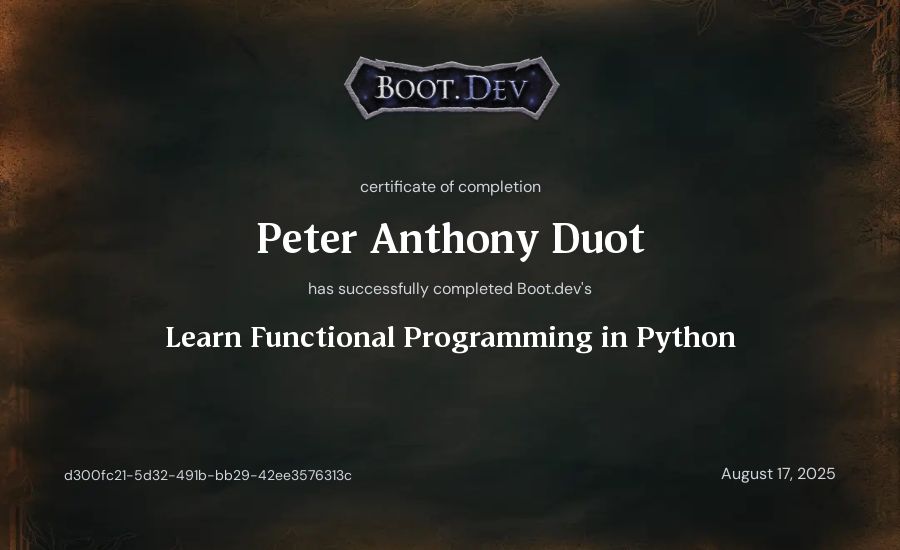 BOOT.DEV

certificate of completion

Peter Anthony Duot

has successfully completed Boot.dev's

Learn Functional Programming in Python

d300fc21-5d32-491b-bb29-42ee3576313c

August 17, 2025